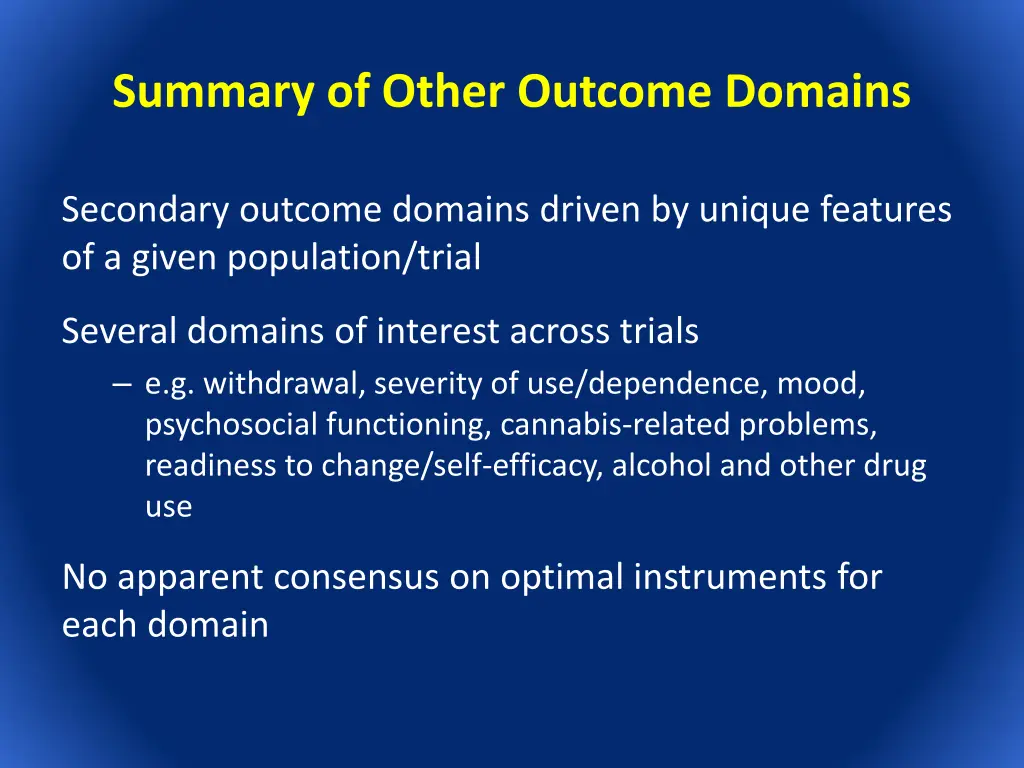 Summary of Other Outcome Domains

Secondary outcome domains driven by unique features of a given population/trial

Several domains of interest across trials

– e.g. withdrawal, severity of use/dependence, mood, psychosocial functioning, cannabis-related problems, readiness to change/self-efficacy, alcohol and other drug use

No apparent consensus on optimal instruments for each domain